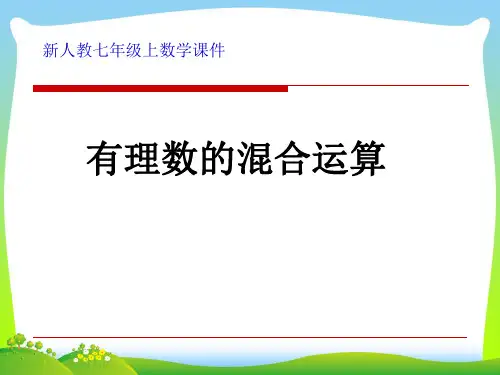 新人教七年级上数学课件

有理数的混合运算